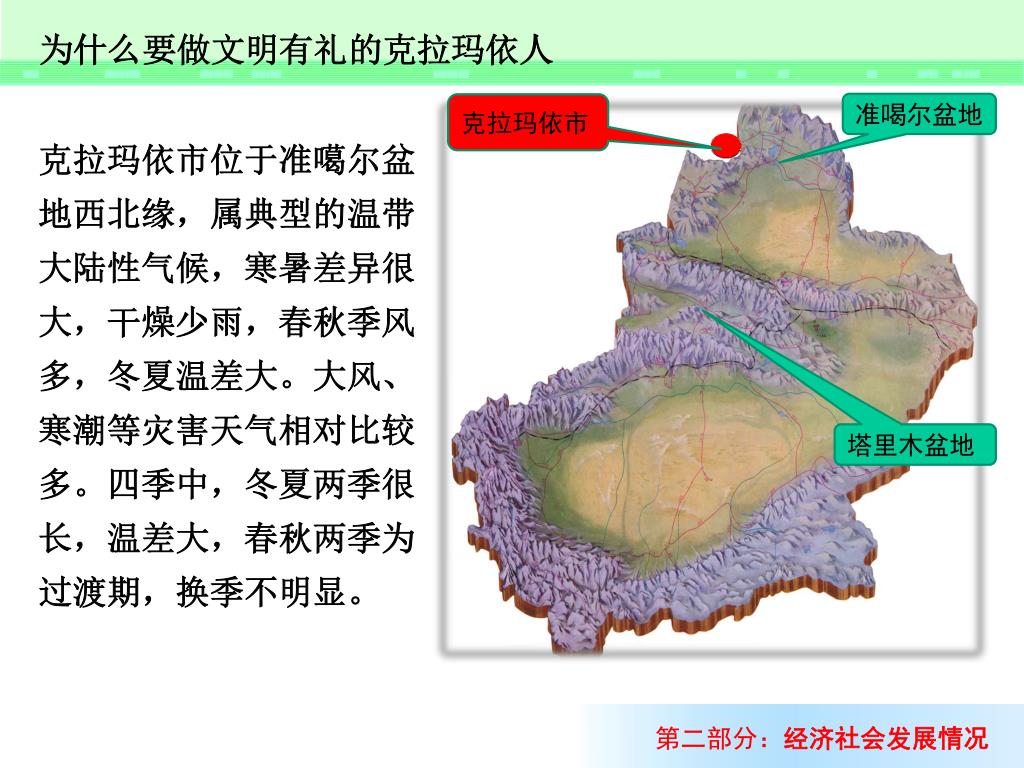 为什么要做文明有礼的克拉玛依人

克拉玛依市位于准噶尔盆地西北缘，属典型的温带大陆性气候，寒暑差异很大，干燥少雨，春秋季风多，冬夏温差大。大风、寒潮等灾害天气相对比较多。四季中，冬夏两季很长，温差大，春秋两季为过渡期，换季不明显。

克拉玛依市

准噶尔盆地

塔里木盆地

第二部分：经济社会发展情况